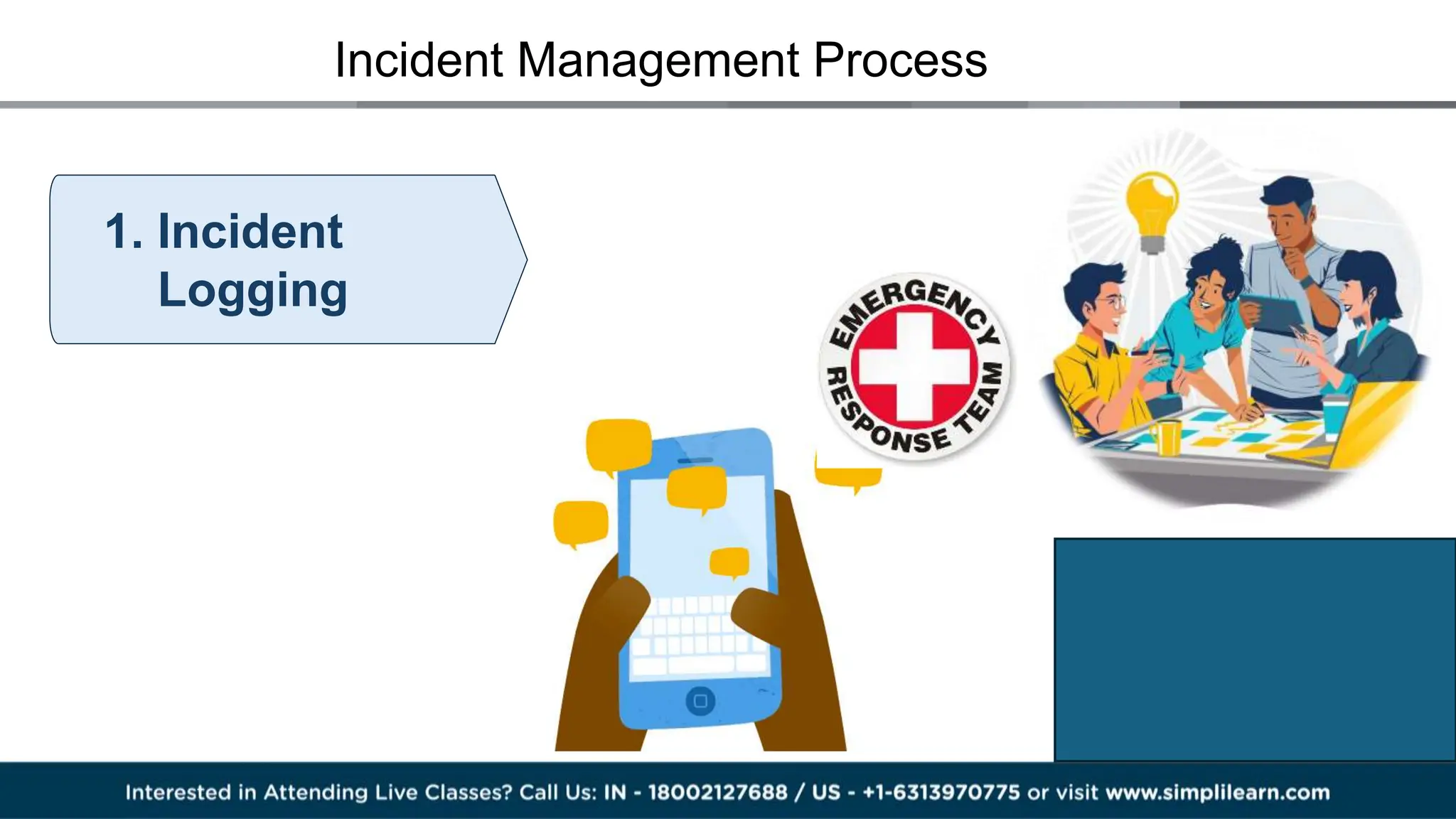 Incident Management Process

1. Incident Logging

EMERGENCY RESPONSE TEAM

Interested in Attending Live Classes? Call Us: IN - 18002127688 / US - +1-6313970775 or visit www.simplilearn.com